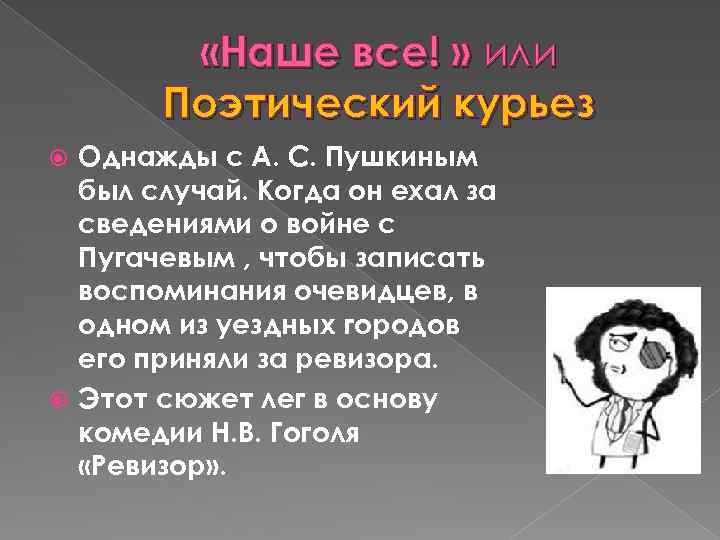 «Наше все! » или Поэтический курьез

Однажды с А. С. Пушкиным был случай. Когда он ехал за сведениями о войне с Пугачевым , чтобы записать воспоминания очевидцев, в одном из уездных городов его приняли за ревизора.

Этот сюжет лег в основу комедии Н.В. Гоголя «Ревизор».